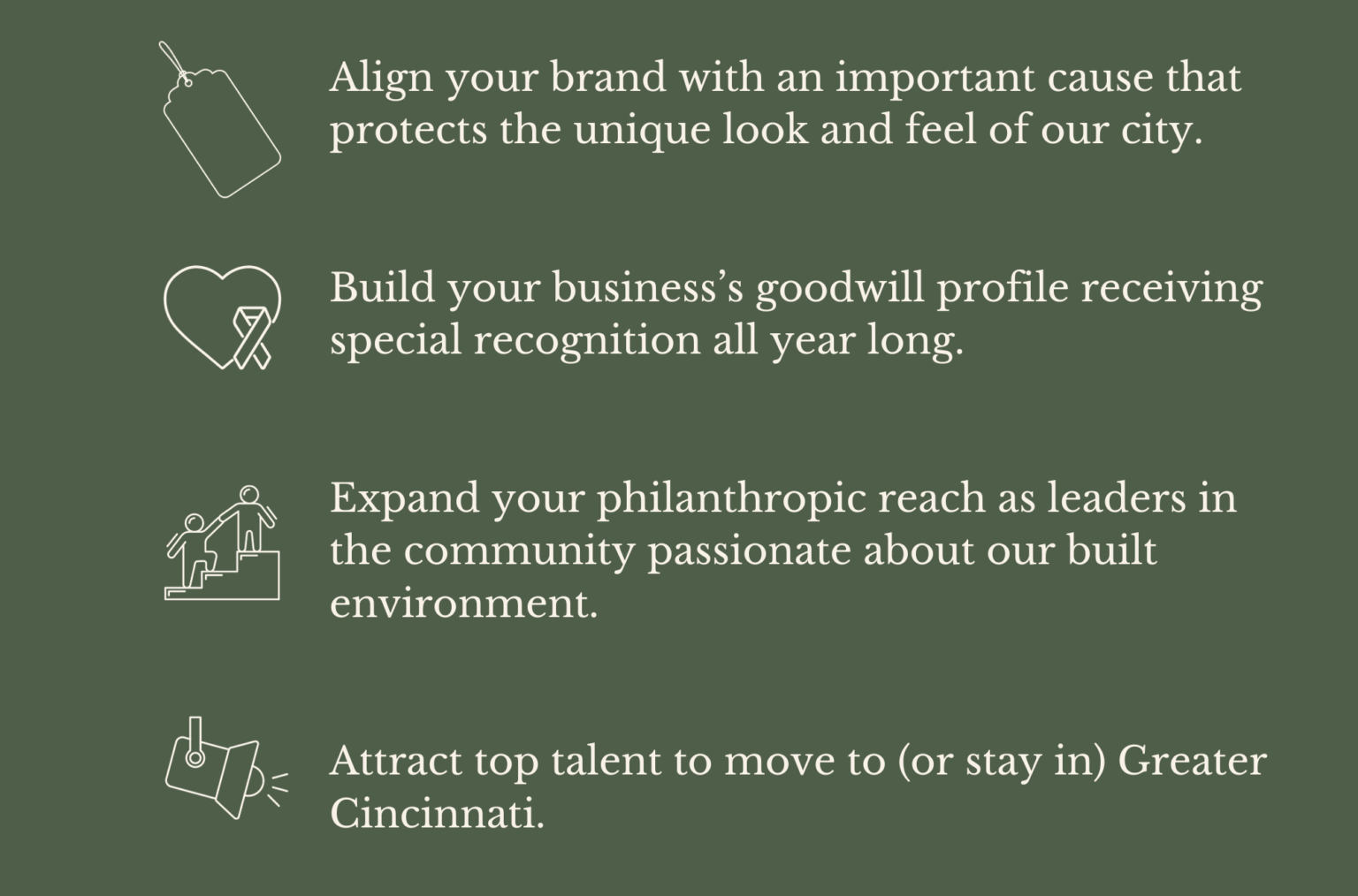 Align your brand with an important cause that protects the unique look and feel of our city.

Build your business's goodwill profile receiving special recognition all year long.

Expand your philanthropic reach as leaders in the community passionate about our built environment.

Attract top talent to move to (or stay in) Greater Cincinnati.